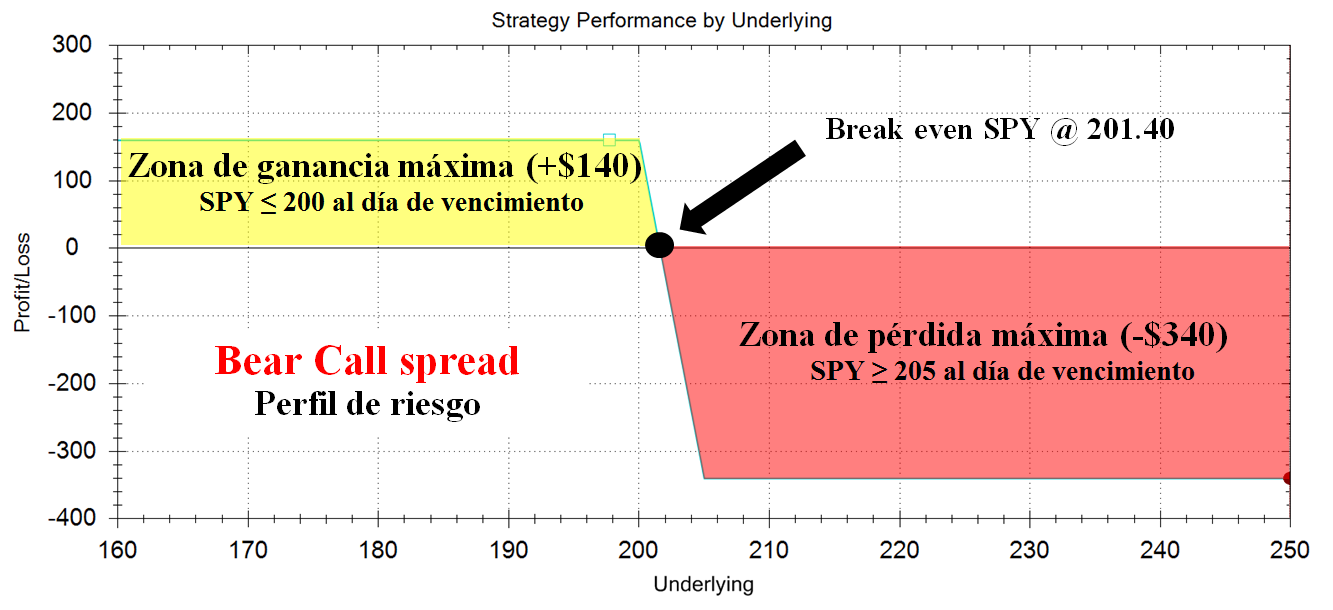 Strategy Performance by Underlying

300
200
100
0
-100
-200
-300
-400

Profit/Loss

Zona de ganancia máxima (+$140)
SPY ≤ 200 al día de vencimiento

Break even SPY @ 201.40

Zona de pérdida máxima (-$340)
SPY ≥ 205 al día de vencimiento

Bear Call spread
Perfil de riesgo

160 170 180 190 200 210 220 230 240 250

Underlying